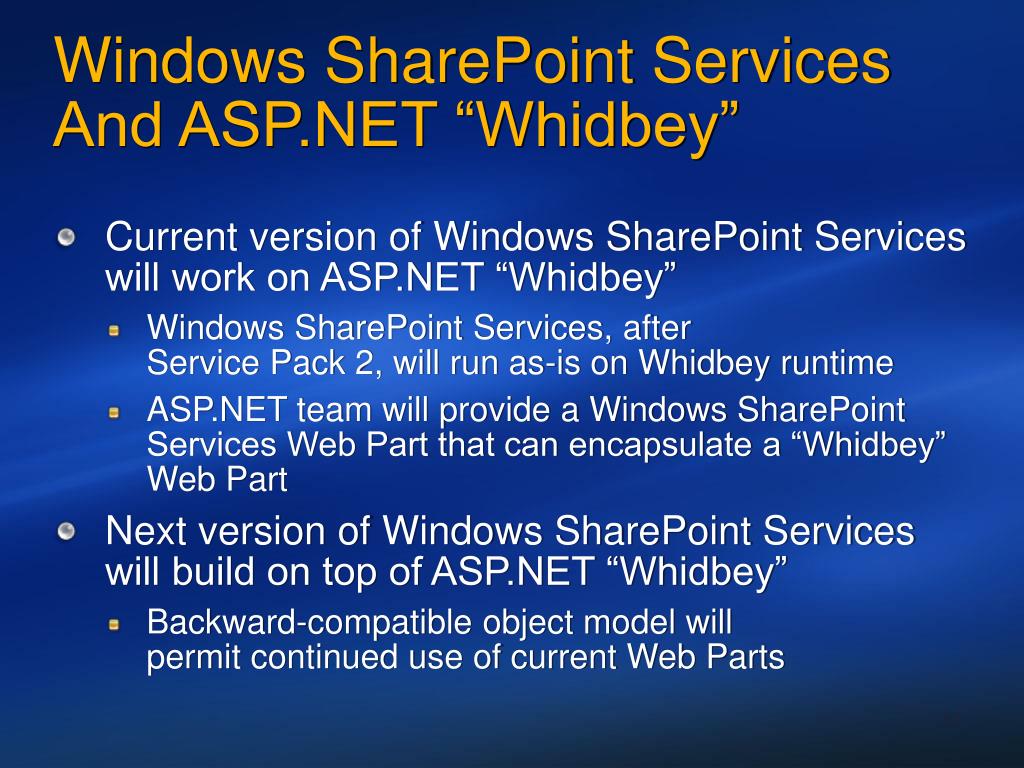 Windows SharePoint Services And ASP.NET “Whidbey”

Current version of Windows SharePoint Services will work on ASP.NET “Whidbey”

Windows SharePoint Services, after Service Pack 2, will run as-is on Whidbey runtime

ASP.NET team will provide a Windows SharePoint Services Web Part that can encapsulate a “Whidbey” Web Part

Next version of Windows SharePoint Services will build on top of ASP.NET “Whidbey”

Backward-compatible object model will permit continued use of current Web Parts